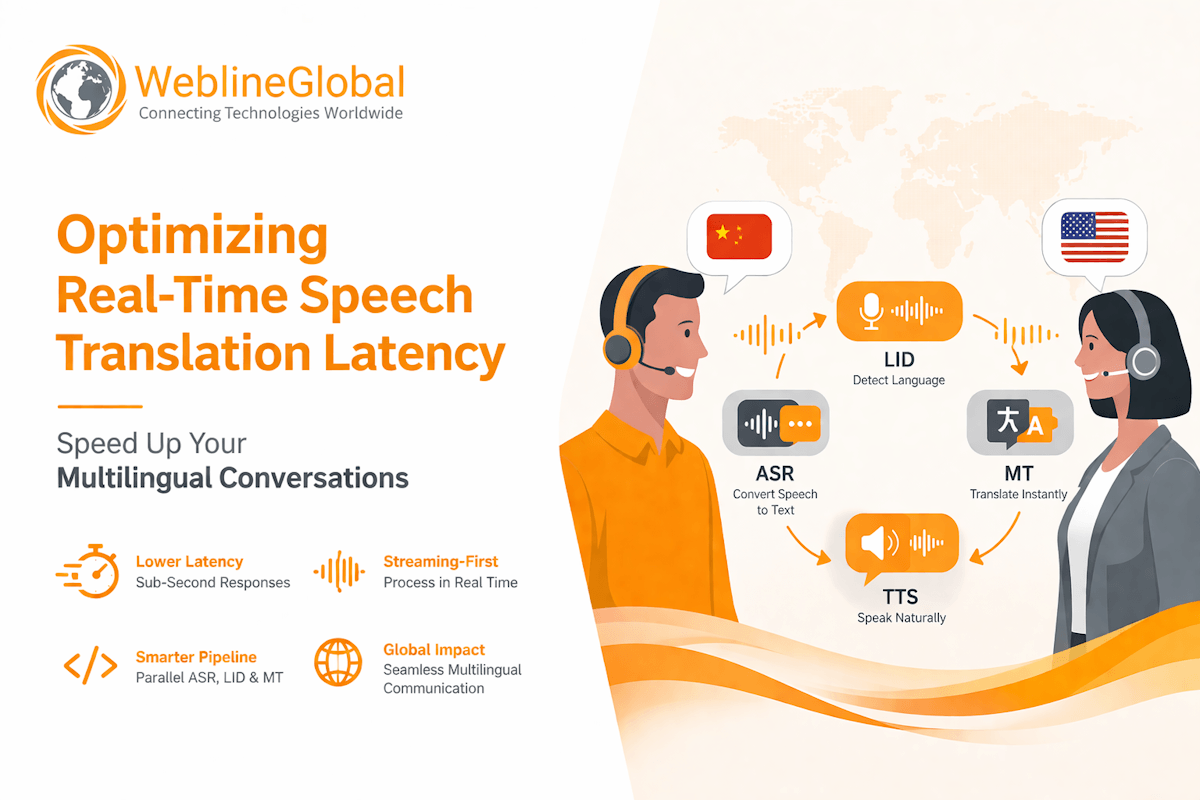 WeblineGlobal
Connecting Technologies Worldwide

Optimizing Real-Time Speech Translation Latency

Speed Up Your Multilingual Conversations

Lower Latency
Sub-Second Responses

Streaming-First
Process in Real Time

Smarter Pipeline
Parallel ASR, LID & MT

Global Impact
Seamless Multilingual Communication

LID
Detect Language

ASR
Convert Speech to Text

大 A

MT
Translate Instantly

TTS
Speak Naturally